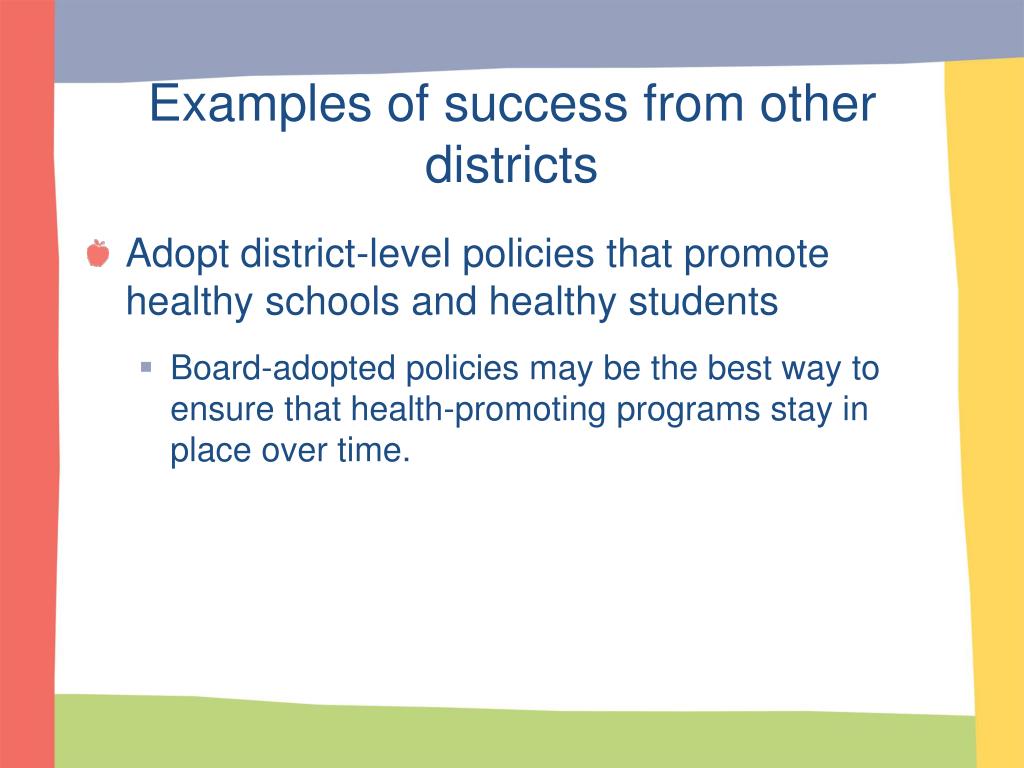 Examples of success from other districts

Adopt district-level policies that promote healthy schools and healthy students

Board-adopted policies may be the best way to ensure that health-promoting programs stay in place over time.